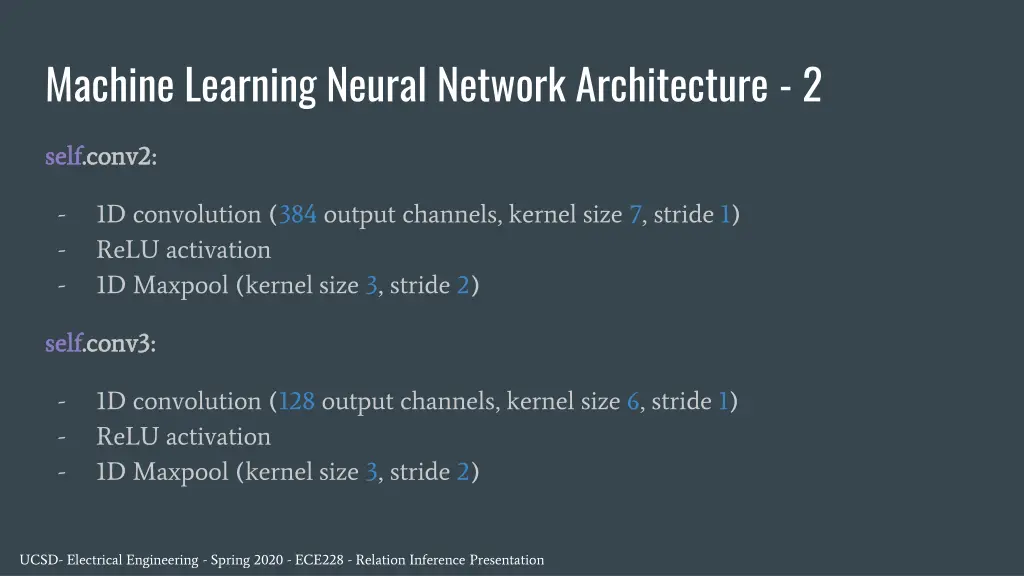 Machine Learning Neural Network Architecture - 2

self.conv2:

- 1D convolution (384 output channels, kernel size 7, stride 1)
- ReLU activation
- 1D Maxpool (kernel size 3, stride 2)

self.conv3:

- 1D convolution (128 output channels, kernel size 6, stride 1)
- ReLU activation
- 1D Maxpool (kernel size 3, stride 2)

UCSD- Electrical Engineering - Spring 2020 - ECE228 - Relation Inference Presentation